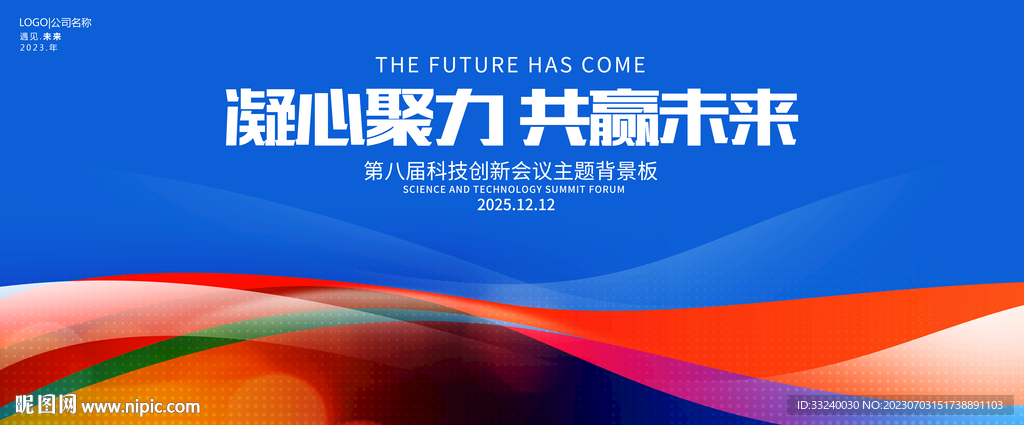 LOGO|公司名称
遇见.未来
2023.年

THE FUTURE HAS COME

凝心聚力 共赢未来

第八届科技创新会议主题背景板
SCIENCE AND TECHNOLOGY SUMMIT FORUM
2025.12.12

昵图网 www.nipic.com

ID:33240030 NO:20230703151738891103